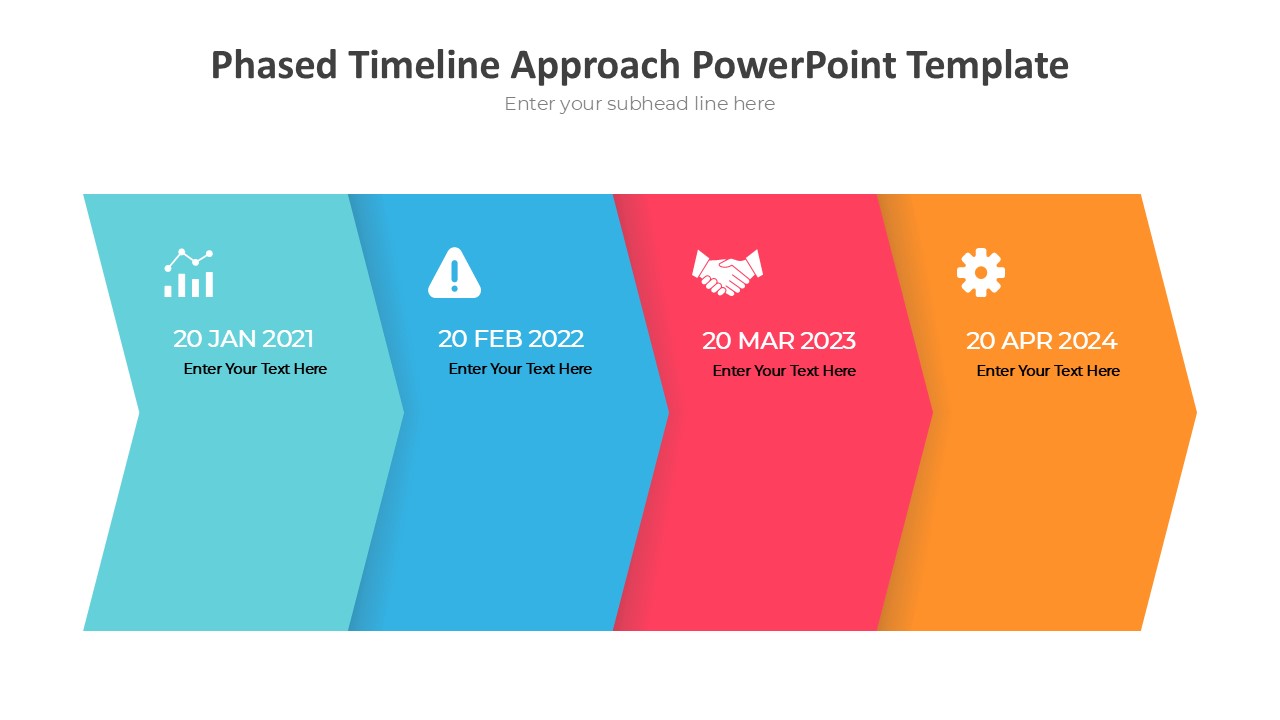 Phased Timeline Approach PowerPoint Template

Enter your subhead line here

20 JAN 2021
Enter Your Text Here

20 FEB 2022
Enter Your Text Here

20 MAR 2023
Enter Your Text Here

20 APR 2024
Enter Your Text Here